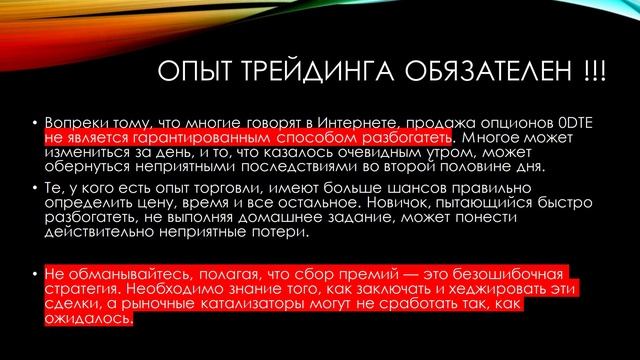 ОПЫТ ТРЕЙДИНГА ОБЯЗАТЕЛЕН !!!

• Вопреки тому, что многие говорят в Интернете, продажа опционов 0DTE не является гарантированным способом разбогатеть. Многое может измениться за день, и то, что казалось очевидным утром, может обернуться неприятными последствиями во второй половине дня.

• Те, у кого есть опыт торговли, имеют больше шансов правильно определить цену, время и все остальное. Новичок, пытающийся быстро разбогатеть, не выполняя домашнее задание, может понести действительно неприятные потери.

• Не обманывайтесь, полагая, что сбор премий — это безошибочная стратегия. Необходимо знание того, как заключать и хеджировать эти сделки, а рыночные катализаторы могут не сработать так, как ожидалось.